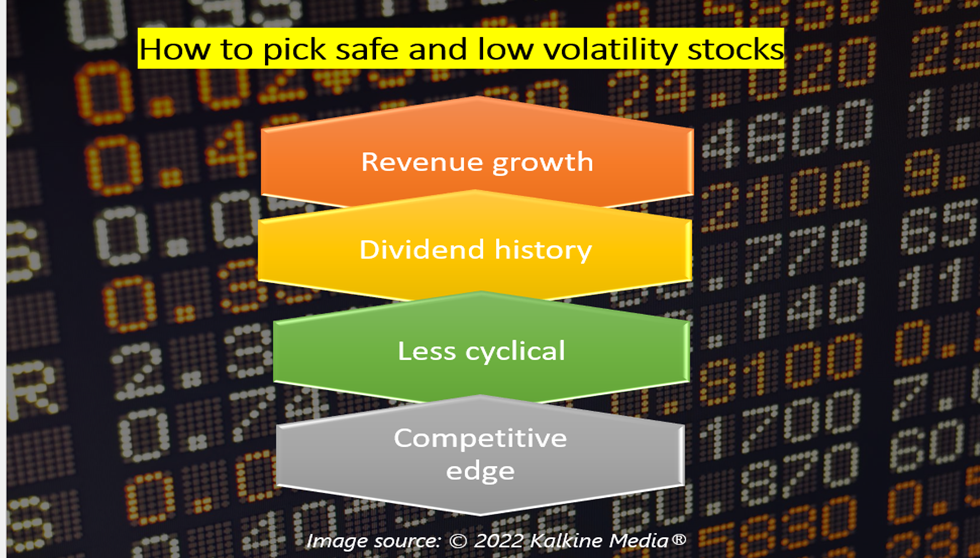 How to pick safe and low volatility stocks

Revenue growth

Dividend history

Less cyclical

Competitive edge

Image source: © 2022 Kalkine Media®